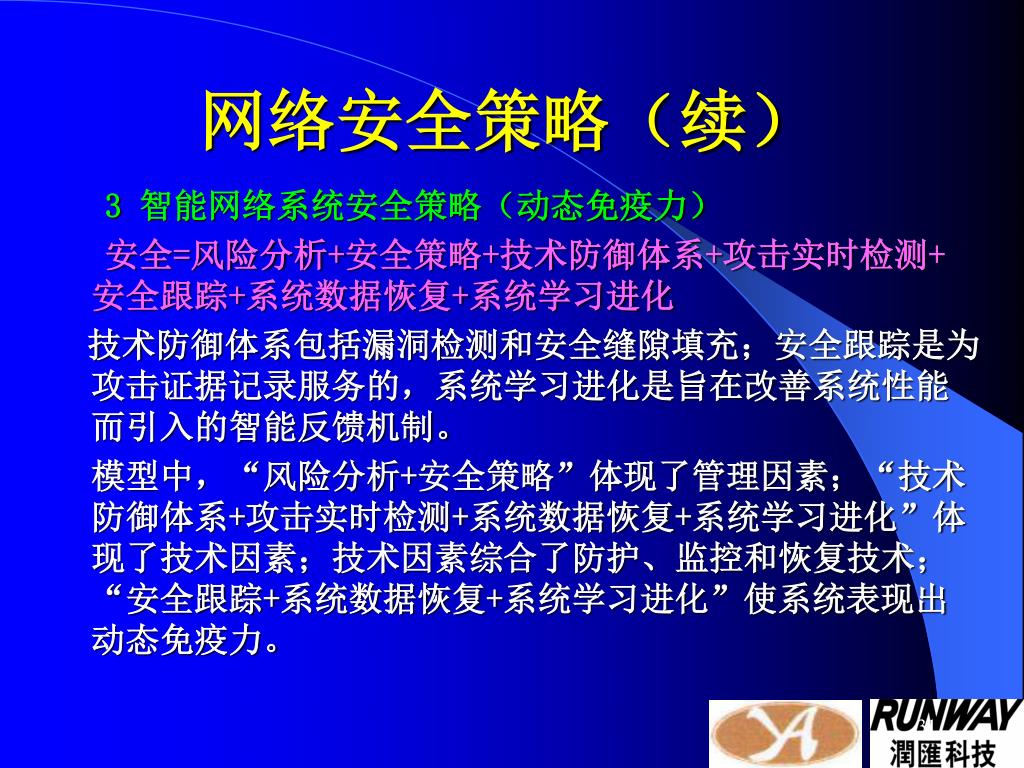 网络安全策略（续）

3 智能网络系统安全策略（动态免疫力）

安全=风险分析+安全策略+技术防御体系+攻击实时检测+安全跟踪+系统数据恢复+系统学习进化

技术防御体系包括漏洞检测和安全缝隙填充；安全跟踪是为攻击证据记录服务的，系统学习进化是旨在改善系统性能而引入的智能反馈机制。

模型中，“风险分析+安全策略”体现了管理因素；“技术防御体系+攻击实时检测+系统数据恢复+系统学习进化”体现了技术因素；技术因素综合了防护、监控和恢复技术；“安全跟踪+系统数据恢复+系统学习进化”使系统表现出动态免疫力。

RUNWAY
潤匯科技